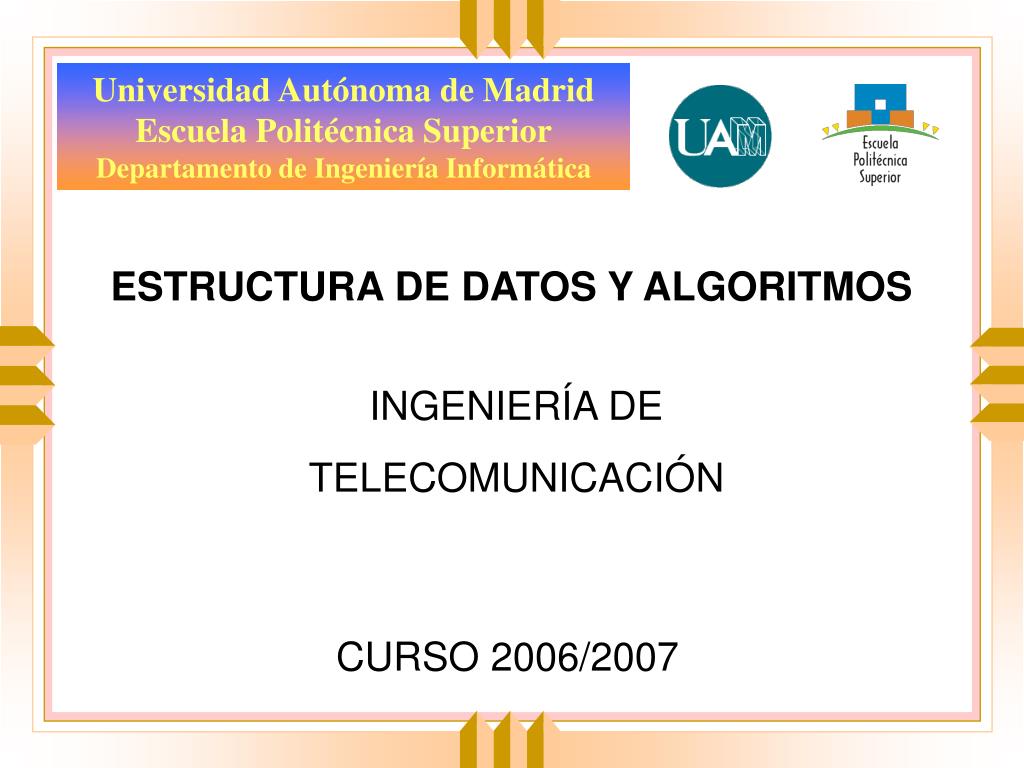 Universidad Autónoma de Madrid
Escuela Politécnica Superior
Departamento de Ingeniería Informática

UAM

Escuela
Politécnica
Superior

ESTRUCTURA DE DATOS Y ALGORITMOS

INGENIERÍA DE
TELECOMUNICACIÓN

CURSO 2006/2007